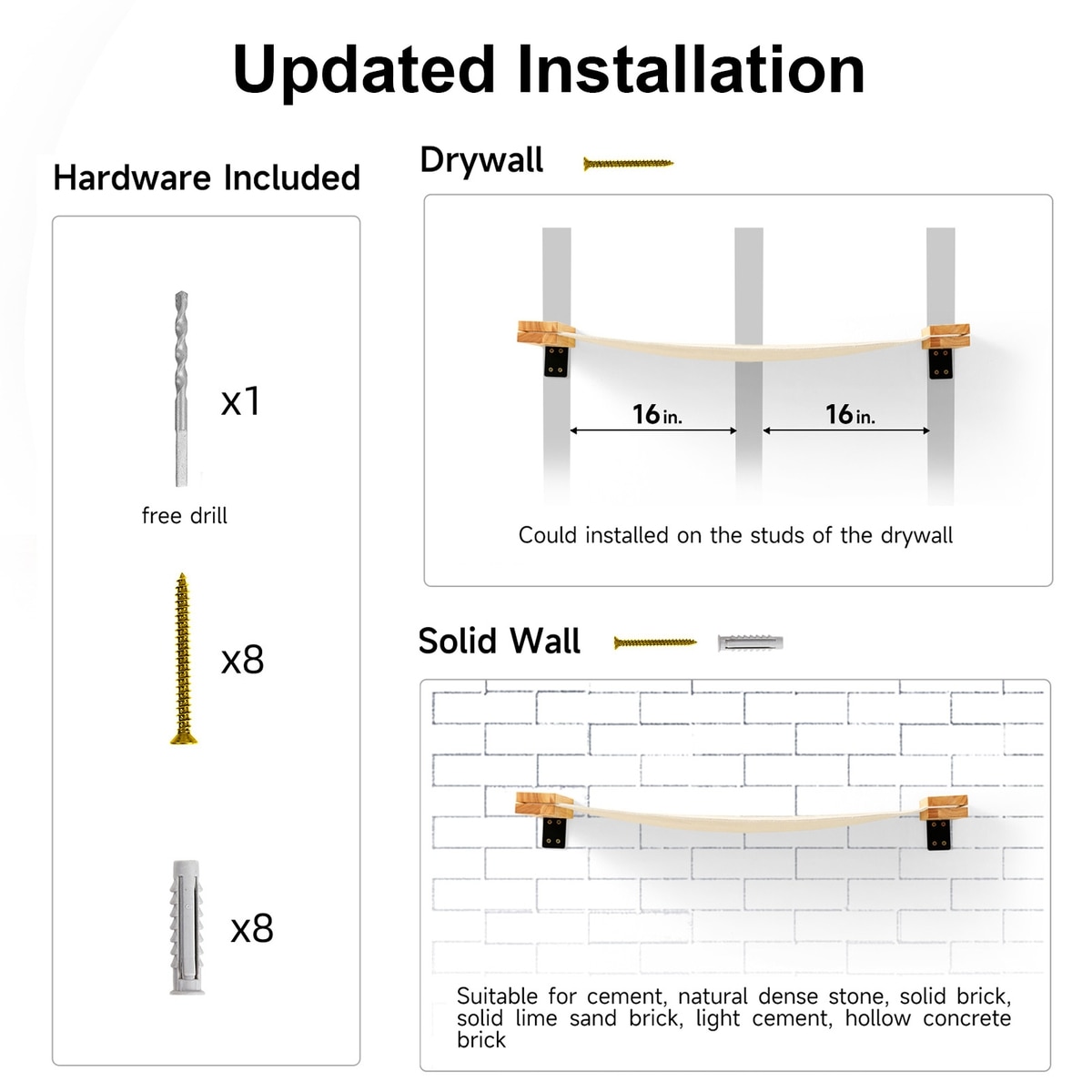 Updated Installation

Hardware Included

x1

free drill

x8

x8

Drywall

16 in.

16 in.

Could installed on the studs of the drywall

Solid Wall

Suitable for cement, natural dense stone, solid brick, solid lime sand brick, light cement, hollow concrete brick